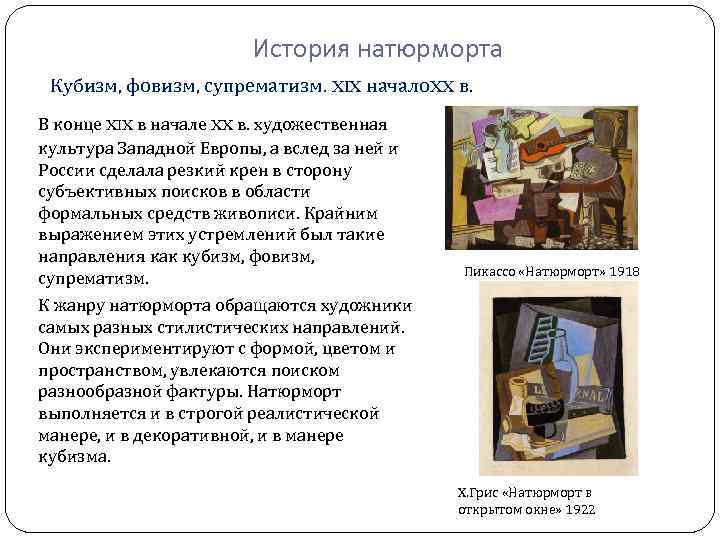 История натюрморта

Кубизм, фовизм, супрематизм. XIX началоXX в.

В конце XIX в начале XX в. художественная культура Западной Европы, а вслед за ней и России сделала резкий крен в сторону субъективных поисков в области формальных средств живописи. Крайним выражением этих устремлений был такие направления как кубизм, фовизм, супрематизм.

К жанру натюрморта обращаются художники самых разных стилистических направлений. Они экспериментируют с формой, цветом и пространством, увлекаются поиском разнообразной фактуры. Натюрморт выполняется и в строгой реалистической манере, и в декоративной, и в манере кубизма.

Пикассо «Натюрморт» 1918

Х.Грис «Натюрморт в открытом окне» 1922